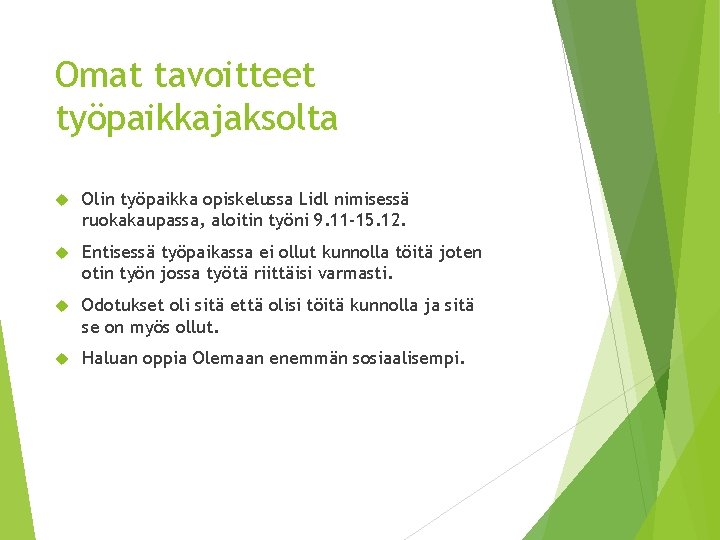 Omat tavoitteet työpaikkajaksolta

Olin työpaikka opiskelussa Lidl nimisessä ruokakaupassa, aloitin työni 9.11-15.12.

Entisessä työpaikassa ei ollut kunnolla töitä joten otin työn jossa työtä riittäisi varmasti.

Odotukset oli sitä että olisi töitä kunnolla ja sitä se on myös ollut.

Haluan oppia Olemaan enemmän sosiaalisempi.